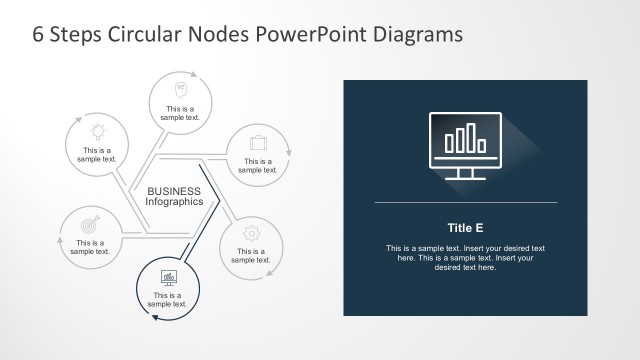 6 Steps Circular Nodes PowerPoint Diagrams

This is a sample text.

This is a sample text.

This is a sample text.

BUSINESS Infographics

This is a sample text.

This is a sample text.

This is a sample text.

Title E

This is a sample text. Insert your desired text here. This is a sample text. Insert your desired text here.